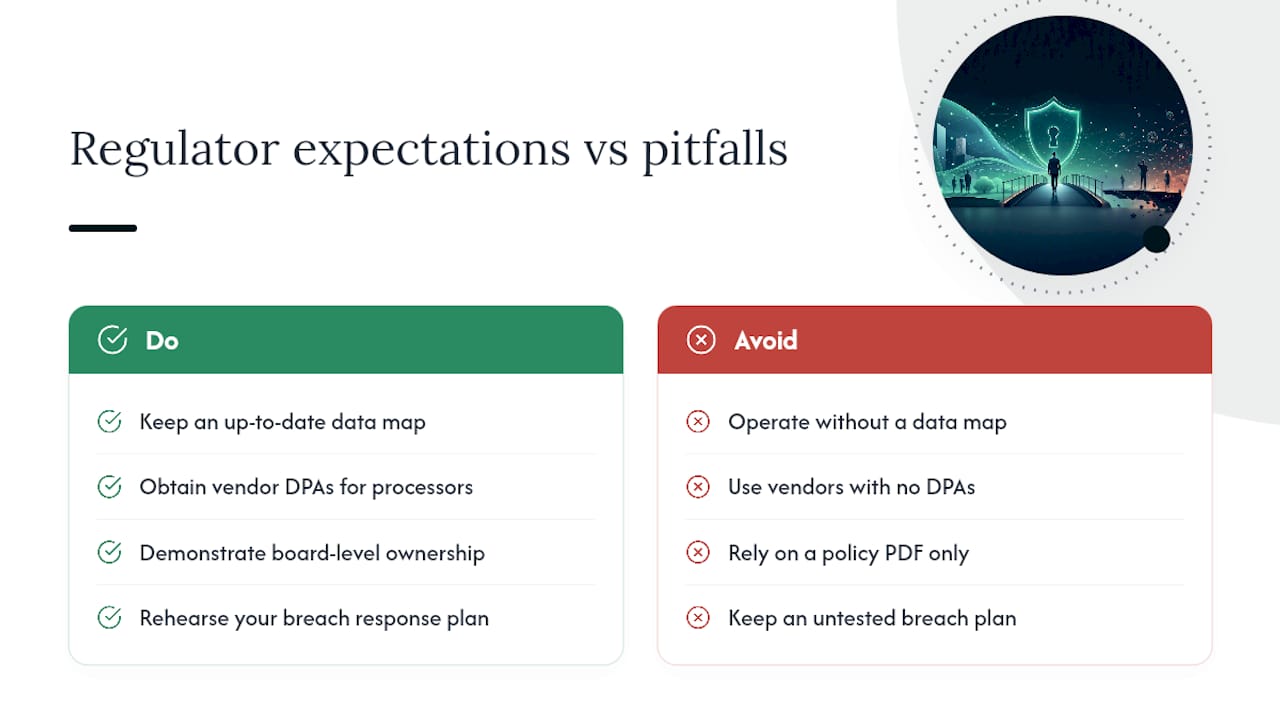 Regulator expectations vs pitfalls

Do

Keep an up-to-date data map

Obtain vendor DPAs for processors

Demonstrate board-level ownership

Rehearse your breach response plan

Avoid

Operate without a data map

Use vendors with no DPAs

Rely on a policy PDF only

Keep an untested breach plan